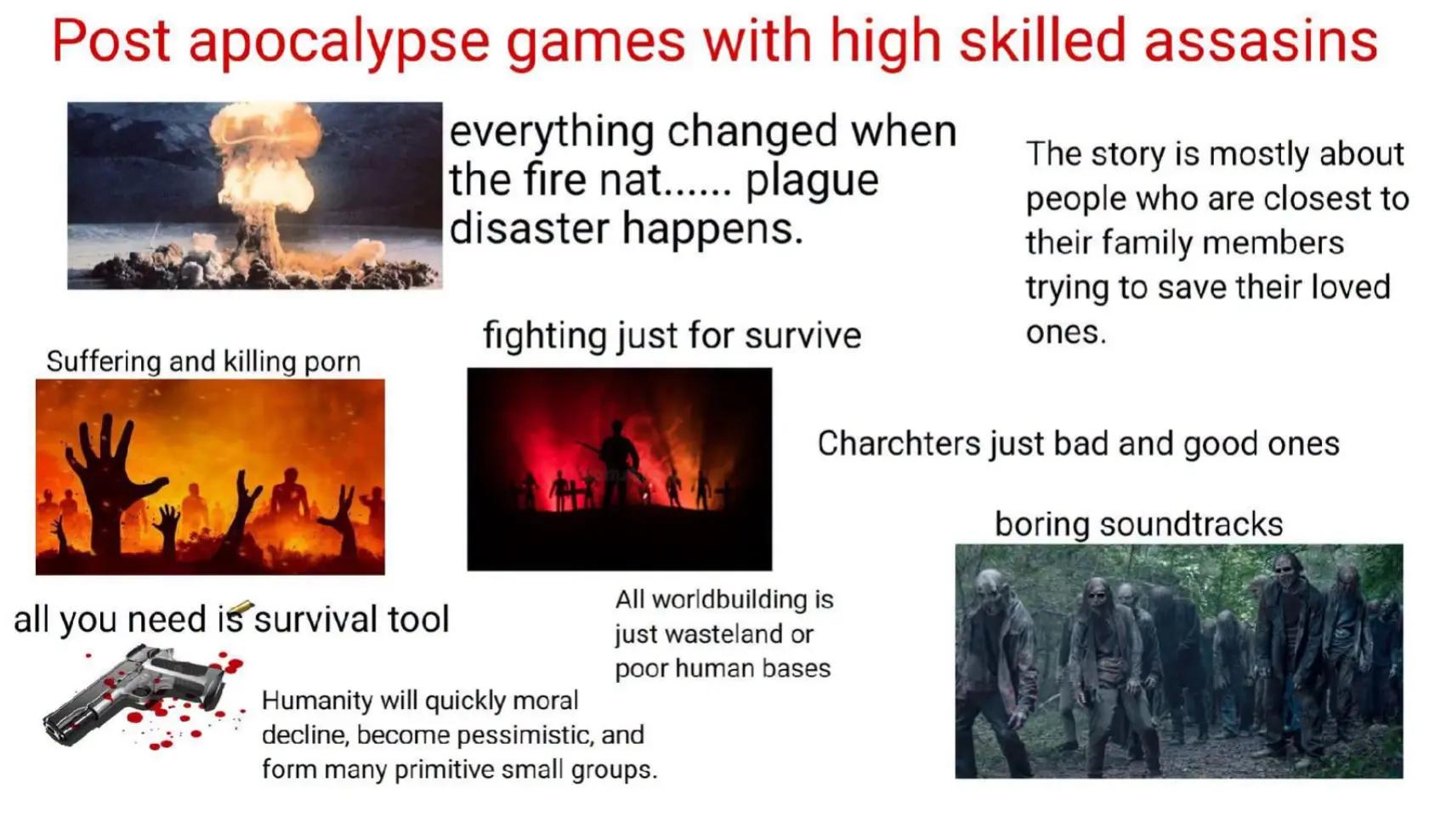 Post apocalypse games with high skilled assasins

everything changed when the fire nat...... plague disaster happens.

The story is mostly about people who are closest to their family members trying to save their loved ones.

Suffering and killing porn

fighting just for survive

Charchters just bad and good ones

boring soundtracks

all you need is survival tool

All worldbuilding is just wasteland or poor human bases

Humanity will quickly moral decline, become pessimistic, and form many primitive small groups.